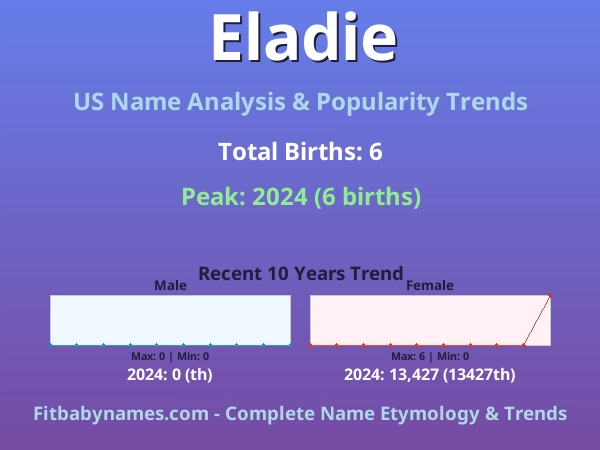 Eladie

US Name Analysis & Popularity Trends

Total Births: 6

Peak: 2024 (6 births)

Recent 10 Years Trend

Male

Max: 0 | Min: 0

2024: 0 (th)

Female

Max: 6 | Min: 0

2024: 13,427 (13427th)

Fitbabynames.com - Complete Name Etymology & Trends